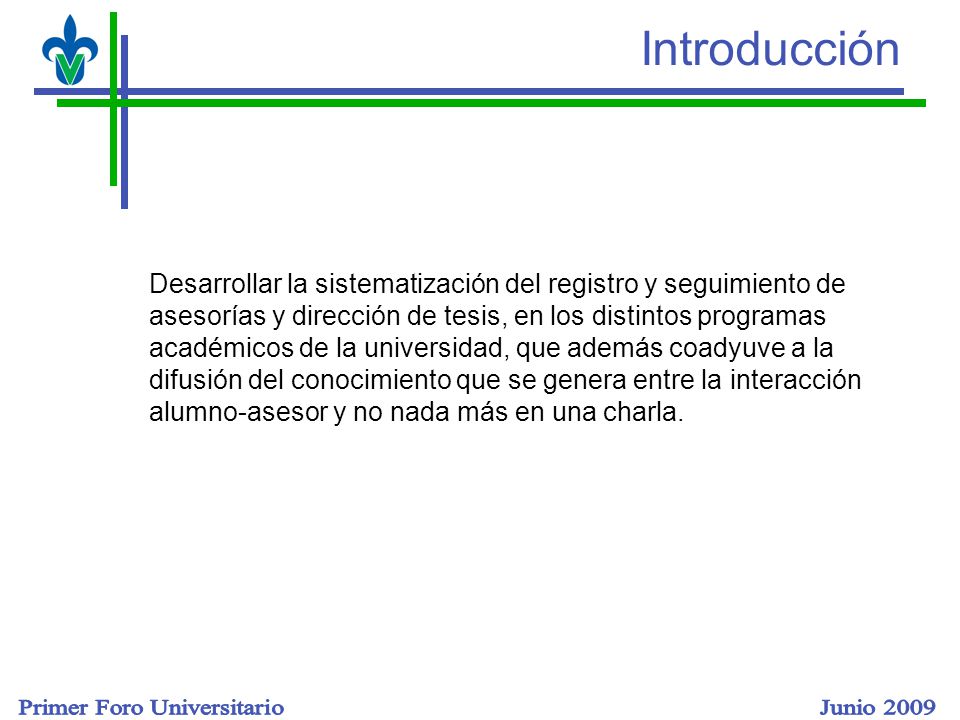 Introducción

Desarrollar la sistematización del registro y seguimiento de asesorías y dirección de tesis, en los distintos programas académicos de la universidad, que además coadyuve a la difusión del conocimiento que se genera entre la interacción alumno-asesor y no nada más en una charla.

Primer Foro Universitario

Junio 2009